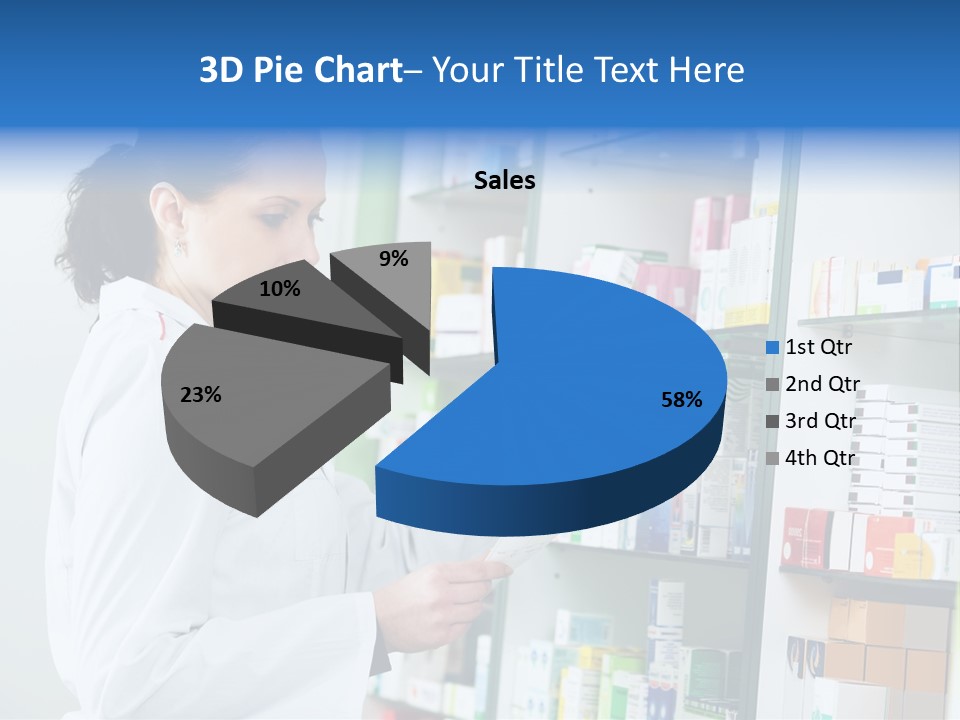 3D Pie Chart– Your Title Text Here

Sales

9%

10%

23%

58%

1st Qtr
2nd Qtr
3rd Qtr
4th Qtr